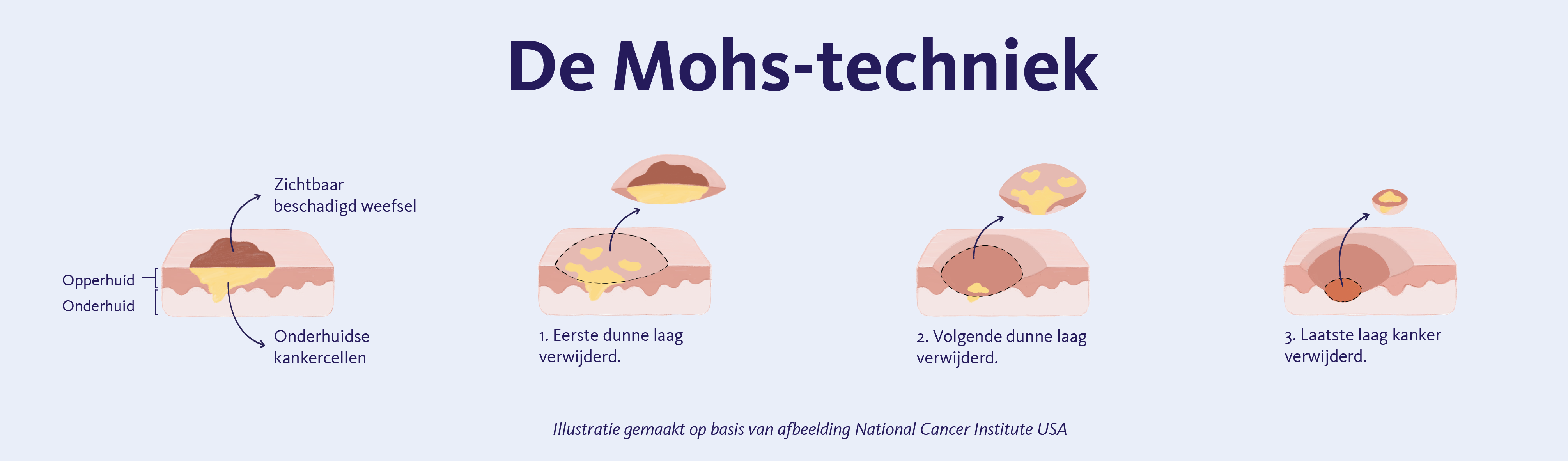 De Mohs-techniek

Zichtbaar beschadigd weefsel

Opperhuid
Onderhuid

Onderhuidse kankercellen

1. Eerste dunne laag verwijderd.

2. Volgende dunne laag verwijderd.

3. Laatste laag kanker verwijderd.

Illustratie gemaakt op basis van afbeelding National Cancer Institute USA